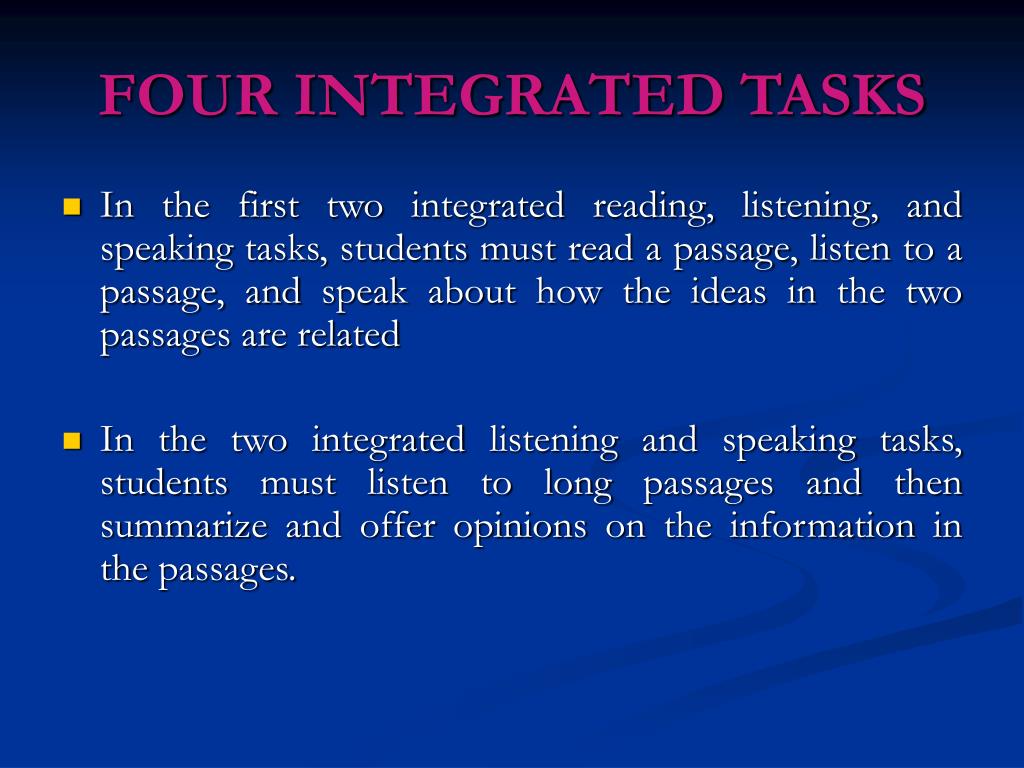 FOUR INTEGRATED TASKS

In the first two integrated reading, listening, and speaking tasks, students must read a passage, listen to a passage, and speak about how the ideas in the two passages are related

In the two integrated listening and speaking tasks, students must listen to long passages and then summarize and offer opinions on the information in the passages.